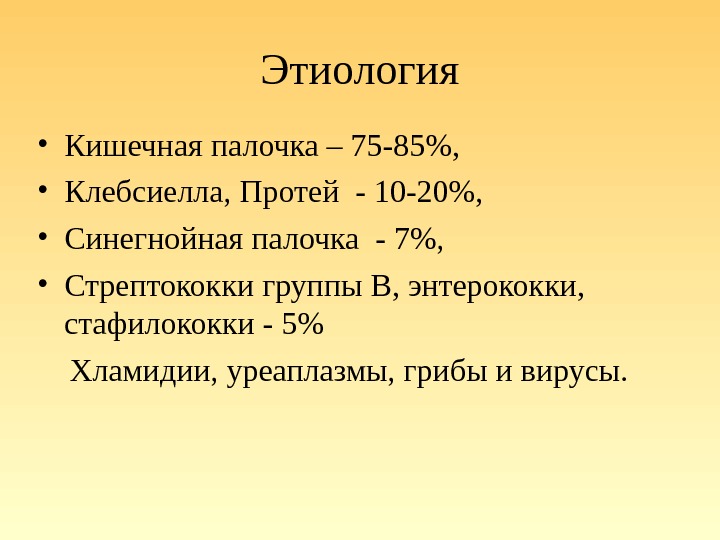 Этиология

• Кишечная палочка – 75-85%,
• Клебсиелла, Протей - 10-20%,
• Синегнойная палочка - 7%,
• Стрептококки группы В, энтерококки, стафилококки - 5%

Хламидии, уреаплазмы, грибы и вирусы.